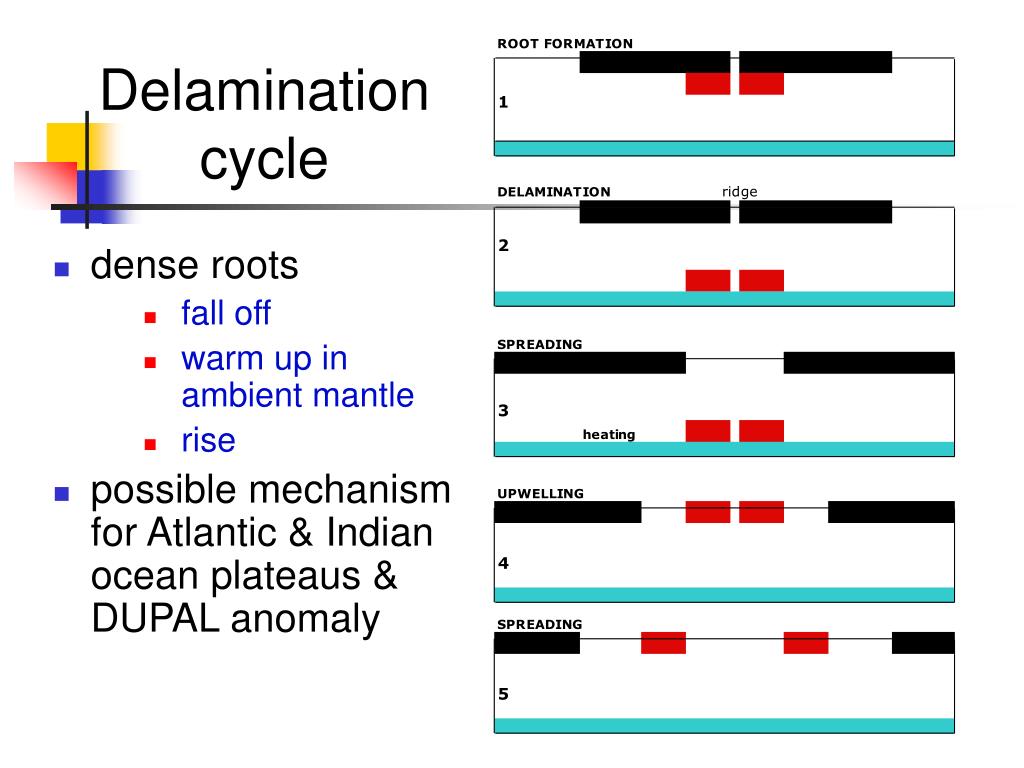 Delamination cycle

dense roots
fall off
warm up in ambient mantle
rise
possible mechanism for Atlantic & Indian ocean plateaus & DUPAL anomaly

ROOT FORMATION
1
DELAMINATION
ridge
2
SPREADING
3
heating
UPWELLING
4
SPREADING
5